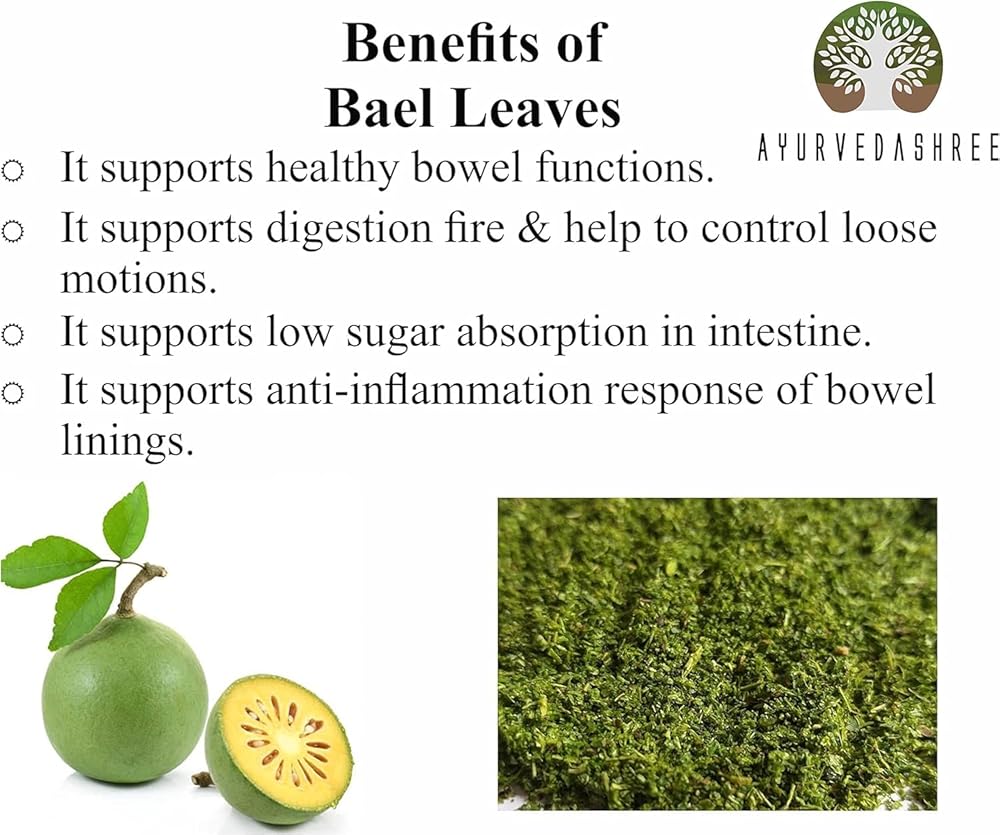 Benefits of
Bael Leaves

AYURVEDASHREE

○ It supports healthy bowel functions.
○ It supports digestion fire & help to control loose motions.
○ It supports low sugar absorption in intestine.
○ It supports anti-inflammation response of bowel linings.